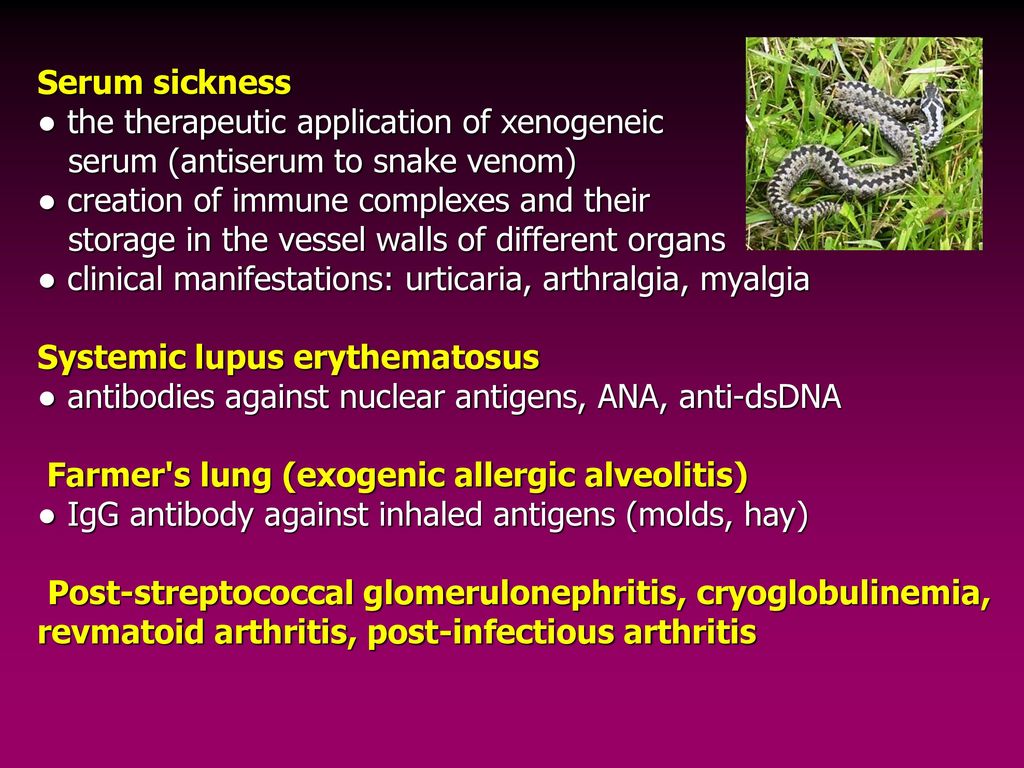 Serum sickness
● the therapeutic application of xenogeneic serum (antiserum to snake venom)
● creation of immune complexes and their storage in the vessel walls of different organs
● clinical manifestations: urticaria, arthralgia, myalgia

Systemic lupus erythematosus
● antibodies against nuclear antigens, ANA, anti-dsDNA

Farmer's lung (exogenic allergic alveolitis)
● IgG antibody against inhaled antigens (molds, hay)

Post-streptococcal glomerulonephritis, cryoglobulinemia, revmatoid arthritis, post-infectious arthritis